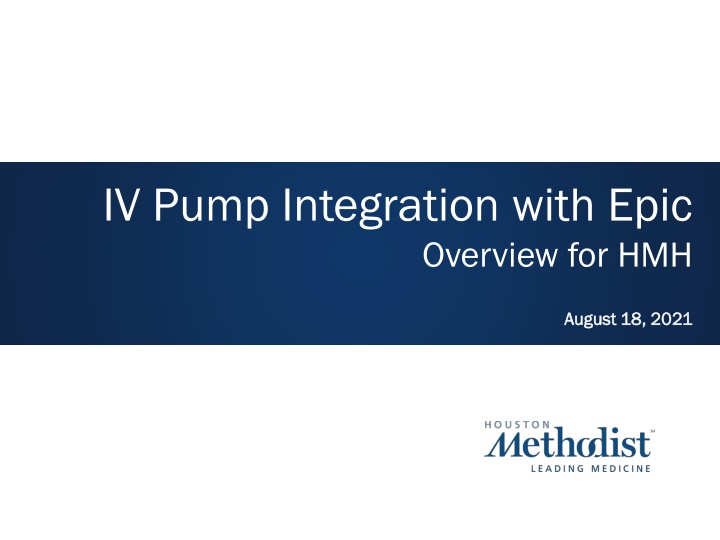 IV Pump Integration with Epic

Overview for HMH

August 18, 2021

HOUSTON
Methodist™
LEADING MEDICINE